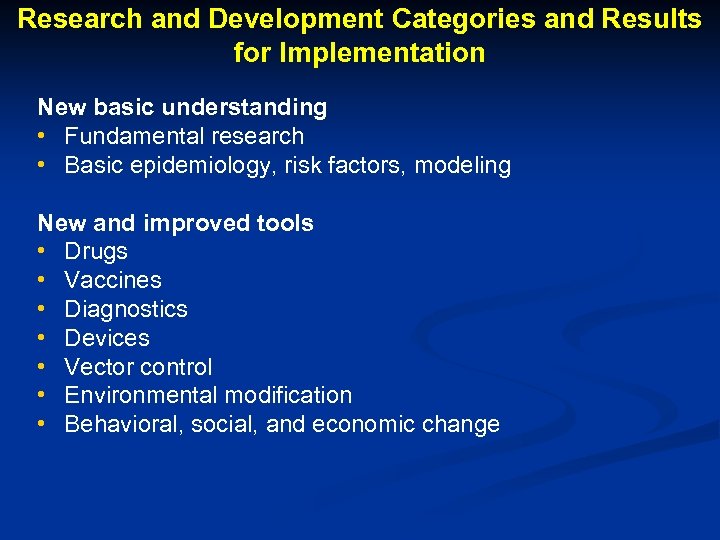 Research and Development Categories and Results for Implementation

New basic understanding
• Fundamental research
• Basic epidemiology, risk factors, modeling

New and improved tools
• Drugs
• Vaccines
• Diagnostics
• Devices
• Vector control
• Environmental modification
• Behavioral, social, and economic change